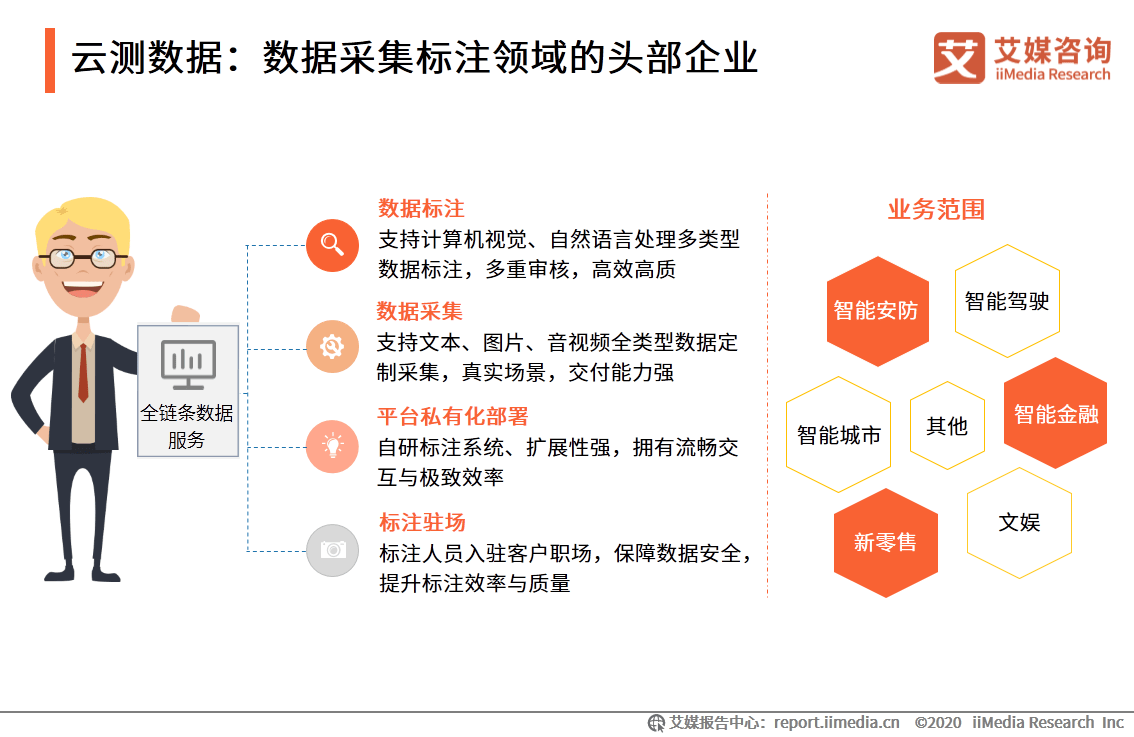 云测数据：数据采集标注领域的头部企业

艾媒咨询
iiMedia Research

全链条数据服务

数据标注
支持计算机视觉、自然语言处理多类型数据标注，多重审核，高效高质

数据采集
支持文本、图片、音视频全类型数据定制采集，真实场景，交付能力强

平台私有化部署
自研标注系统、扩展性强，拥有流畅交互与极致效率

标注驻场
标注人员入驻客户职场，保障数据安全，提升标注效率与质量

业务范围
智能安防
智能驾驶
智能城市
其他
智能金融
新零售
文娱

艾媒报告中心：report.iimedia.cn ©2020 iiMedia Research Inc